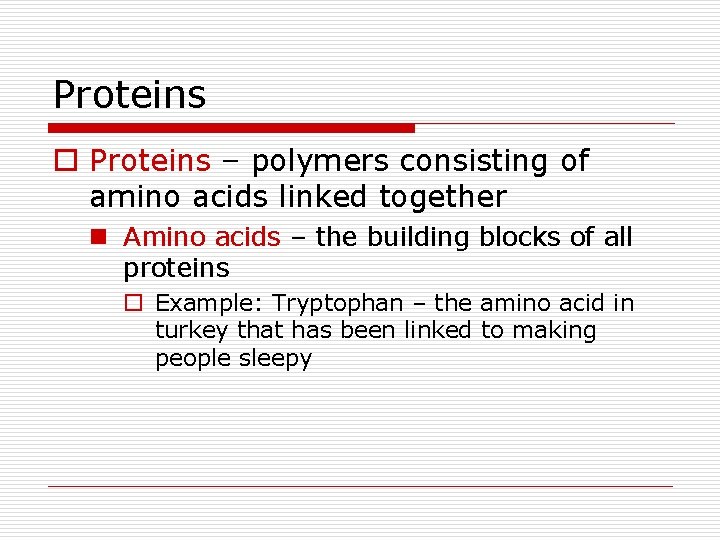 Proteins

Proteins – polymers consisting of amino acids linked together

Amino acids – the building blocks of all proteins

Example: Tryptophan – the amino acid in turkey that has been linked to making people sleepy